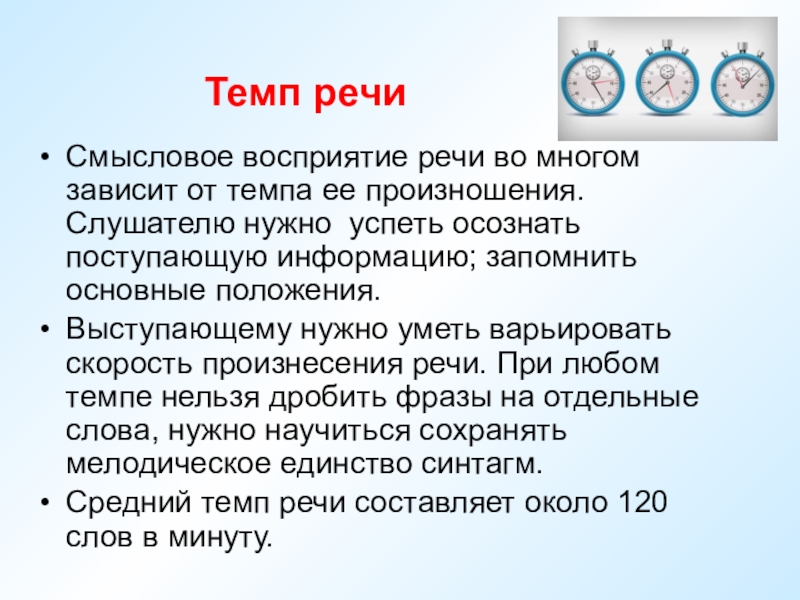 Темп речи

• Смысловое восприятие речи во многом зависит от темпа ее произношения. Слушателю нужно успеть осознать поступающую информацию; запомнить основные положения.
• Выступающему нужно уметь варьировать скорость произнесения речи. При любом темпе нельзя дробить фразы на отдельные слова, нужно научиться сохранять мелодическое единство синтагм.
• Средний темп речи составляет около 120 слов в минуту.